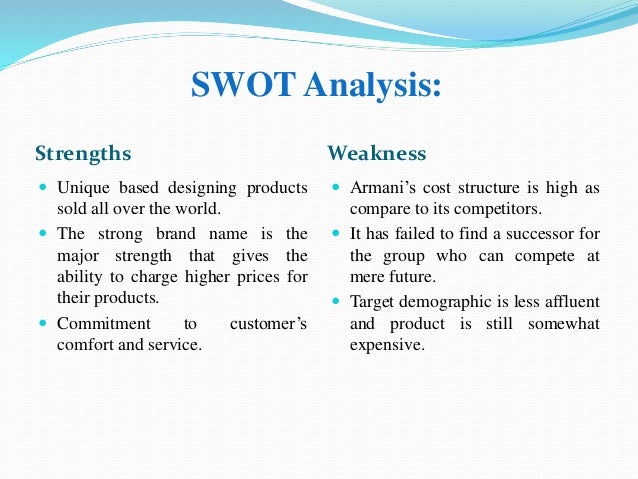 SWOT Analysis:

Strengths

- Unique based designing products sold all over the world.
- The strong brand name is the major strength that gives the ability to charge higher prices for their products.
- Commitment to customer's comfort and service.

Weakness

- Armani's cost structure is high as compare to its competitors.
- It has failed to find a successor for the group who can compete at mere future.
- Target demographic is less affluent and product is still somewhat expensive.